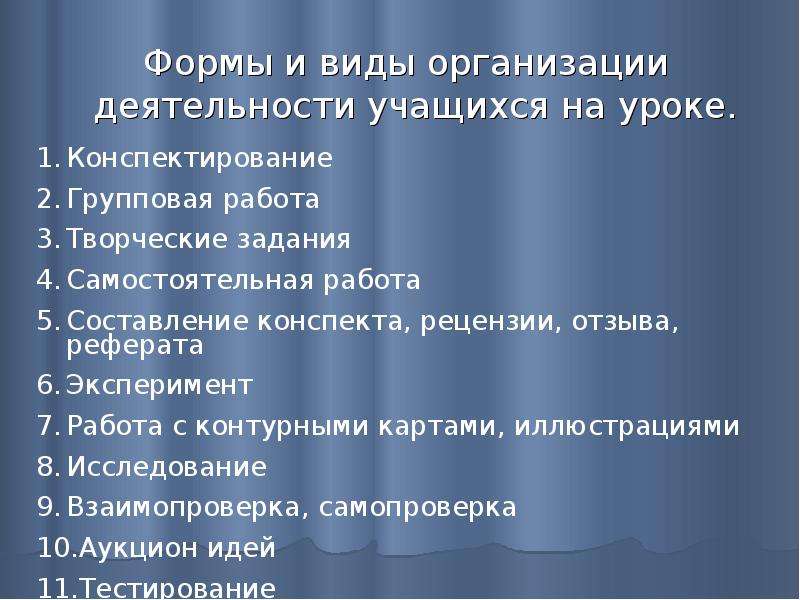 Формы и виды организации деятельности учащихся на уроке.

1. Конспектирование
2. Групповая работа
3. Творческие задания
4. Самостоятельная работа
5. Составление конспекта, рецензии, отзыва, реферата
6. Эксперимент
7. Работа с контурными картами, иллюстрациями
8. Исследование
9. Взаимопроверка, самопроверка
10. Аукцион идей
11. Тестирование